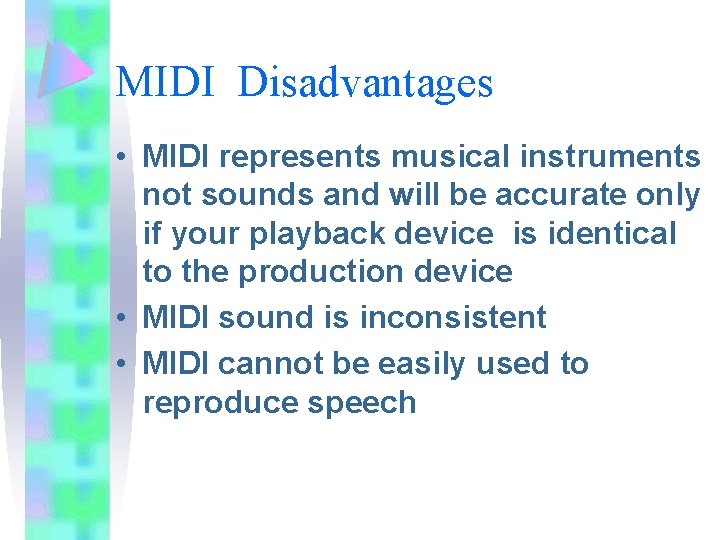 MIDI Disadvantages

• MIDI represents musical instruments not sounds and will be accurate only if your playback device is identical to the production device
• MIDI sound is inconsistent
• MIDI cannot be easily used to reproduce speech